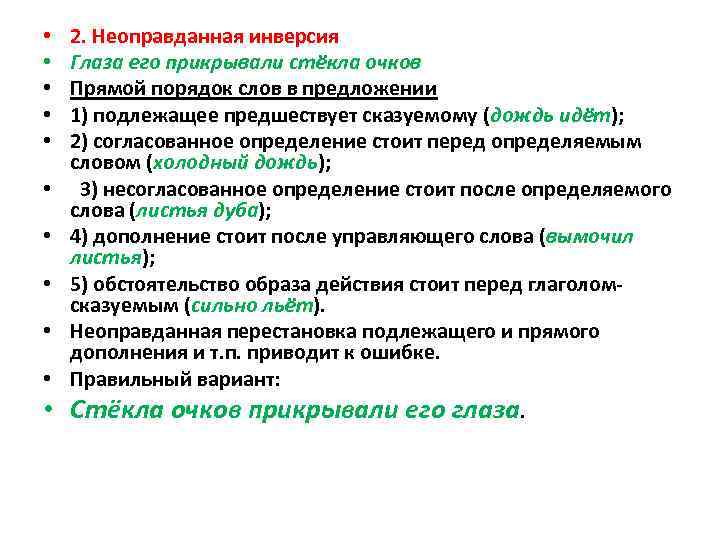 • 2. Неоправданная инверсия
• Глаза его прикрывали стёкла очков
• Прямой порядок слов в предложении
• 1) подлежащее предшествует сказуемому (дождь идёт);
• 2) согласованное определение стоит перед определяемым словом (холодный дождь);
• 3) несогласованное определение стоит после определяемого слова (листья дуба);
• 4) дополнение стоит после управляющего слова (вымочил листья);
• 5) обстоятельство образа действия стоит перед глаголом-сказуемым (сильно льёт).
• Неоправданная перестановка подлежащего и прямого дополнения и т.п. приводит к ошибке.
• Правильный вариант:
• Стёкла очков прикрывали его глаза.